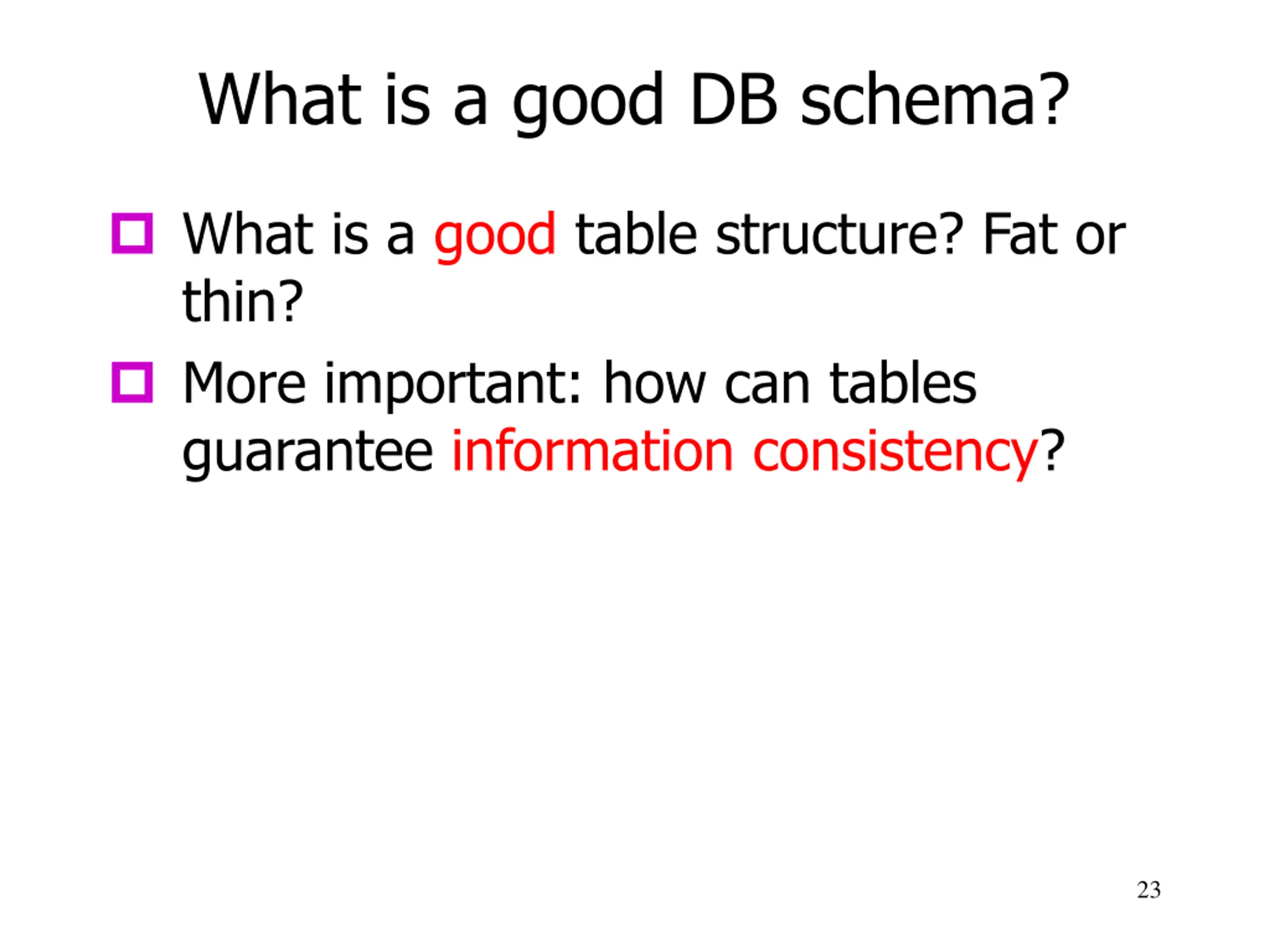 What is a good DB schema?

What is a good table structure? Fat or thin?

More important: how can tables guarantee information consistency?

23